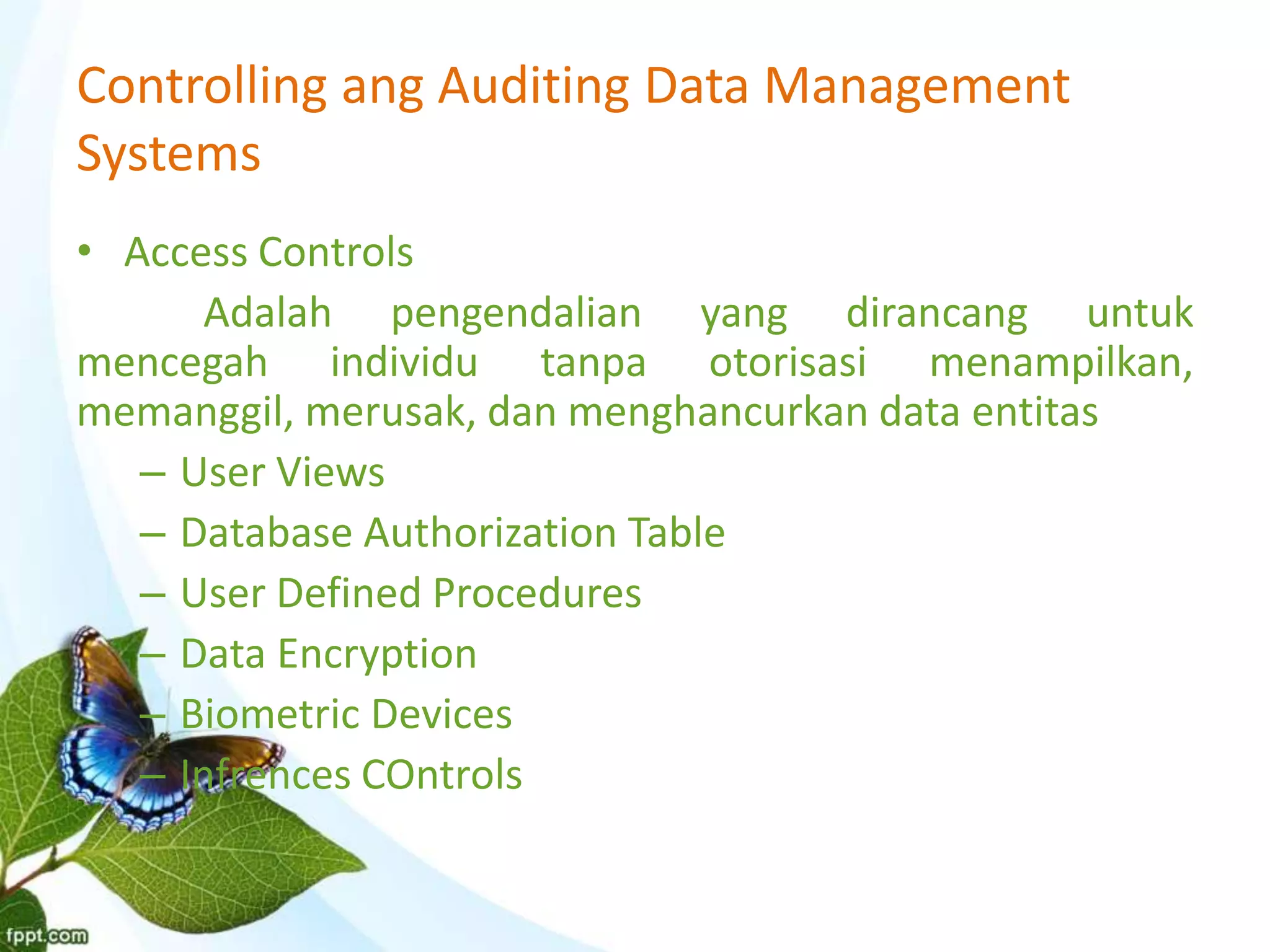 Controlling ang Auditing Data Management Systems

• Access Controls

Adalah pengendalian yang dirancang untuk mencegah individu tanpa otorisasi menampilkan, memanggil, merusak, dan menghancurkan data entitas

– User Views
– Database Authorization Table
– User Defined Procedures
– Data Encryption
– Biometric Devices
– Infrences COntrols

fppt.com